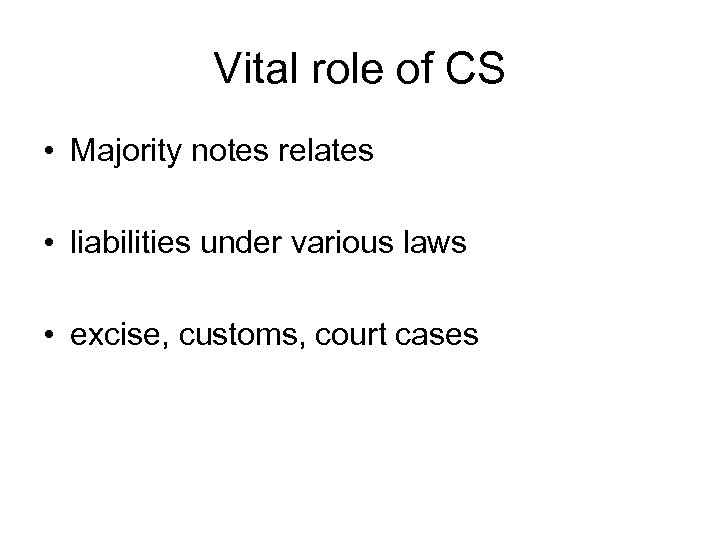 Vital role of CS

• Majority notes relates

• liabilities under various laws

• excise, customs, court cases